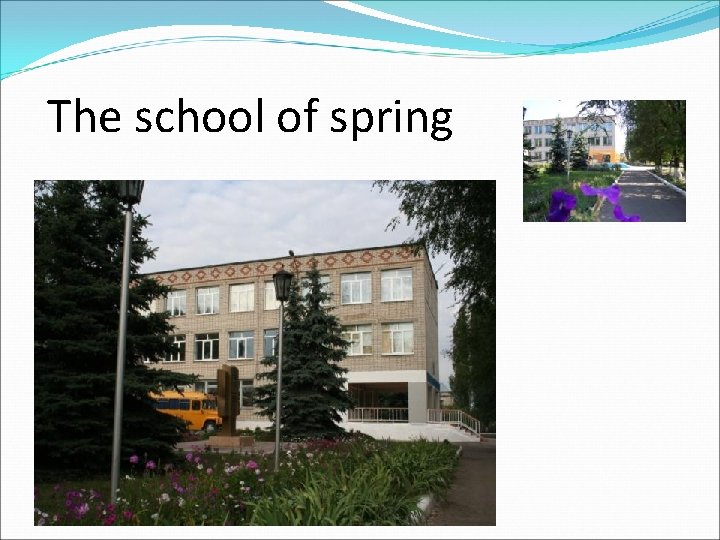 The school of spring